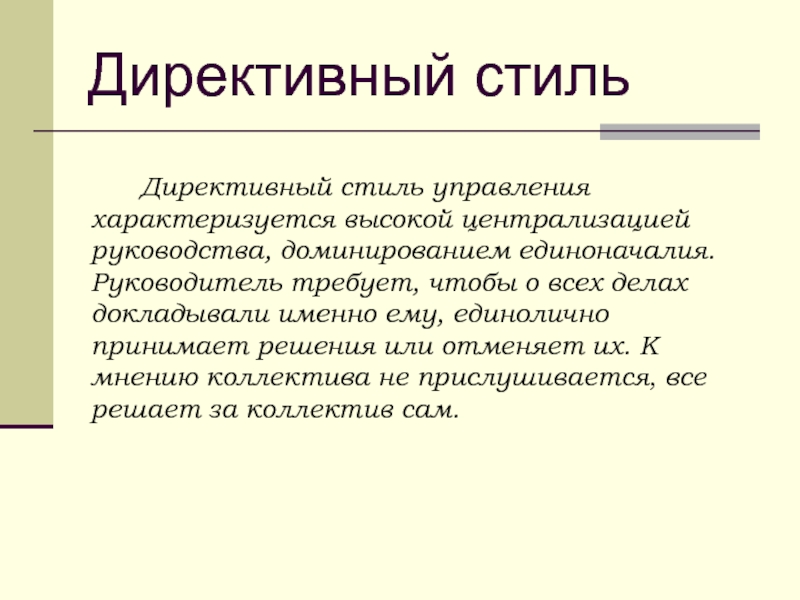 Директивный стиль

Директивный стиль управления характеризуется высокой централизацией руководства, доминированием единоначалия. Руководитель требует, чтобы о всех делах докладывали именно ему, единолично принимает решения или отменяет их. К мнению коллектива не прислушивается, все решает за коллектив сам.